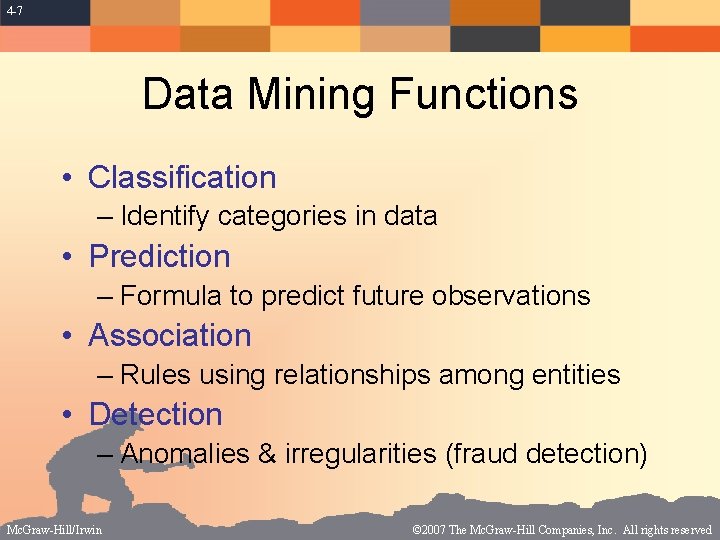 4-7

Data Mining Functions

• Classification
– Identify categories in data
• Prediction
– Formula to predict future observations
• Association
– Rules using relationships among entities
• Detection
– Anomalies & irregularities (fraud detection)

McGraw-Hill/Irwin ©2007 The McGraw-Hill Companies, Inc. All rights reserved